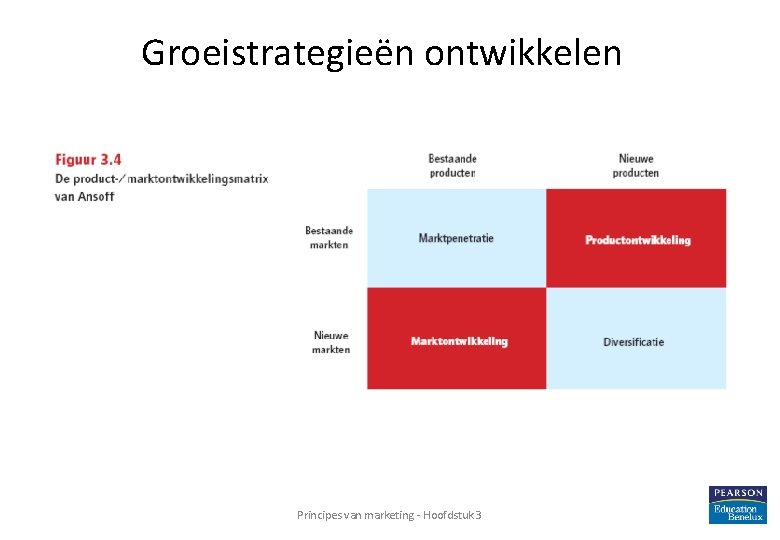 Groeistrategieën ontwikkelen

Figuur 3.4
De product-/marktontwikkelingsmatrix van Ansoff

| | Bestaande producten | Nieuwe producten |
|---|---|---|
| Bestaande markten | Marktpenetratie | Productontwikkeling |
| Nieuwe markten | Marktontwikkeling | Diversificatie |

Principes van marketing - Hoofdstuk 3

PEARSON
Education Benelux